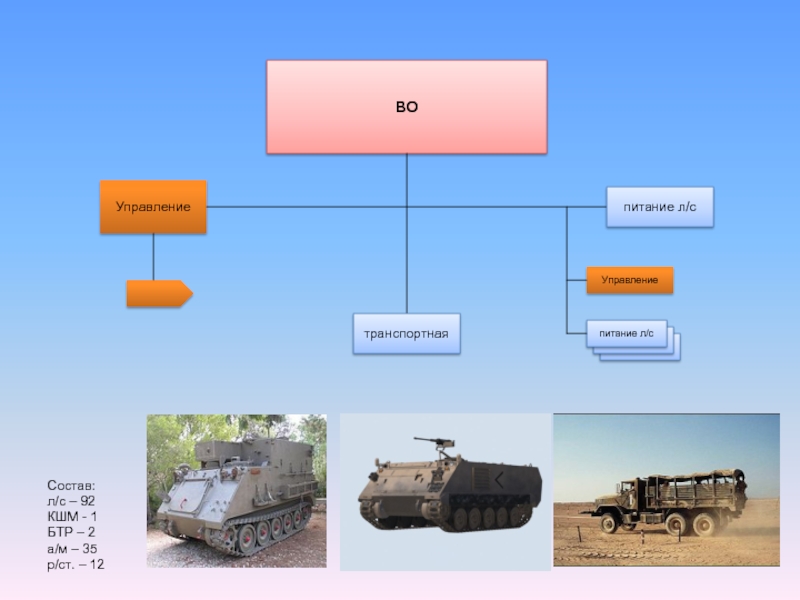 ВО

Управление

питание л/с

Управление

транспортная

питание л/с

Состав:
л/с – 92
КШМ - 1
БТР – 2
а/м – 35
р/ст. – 12